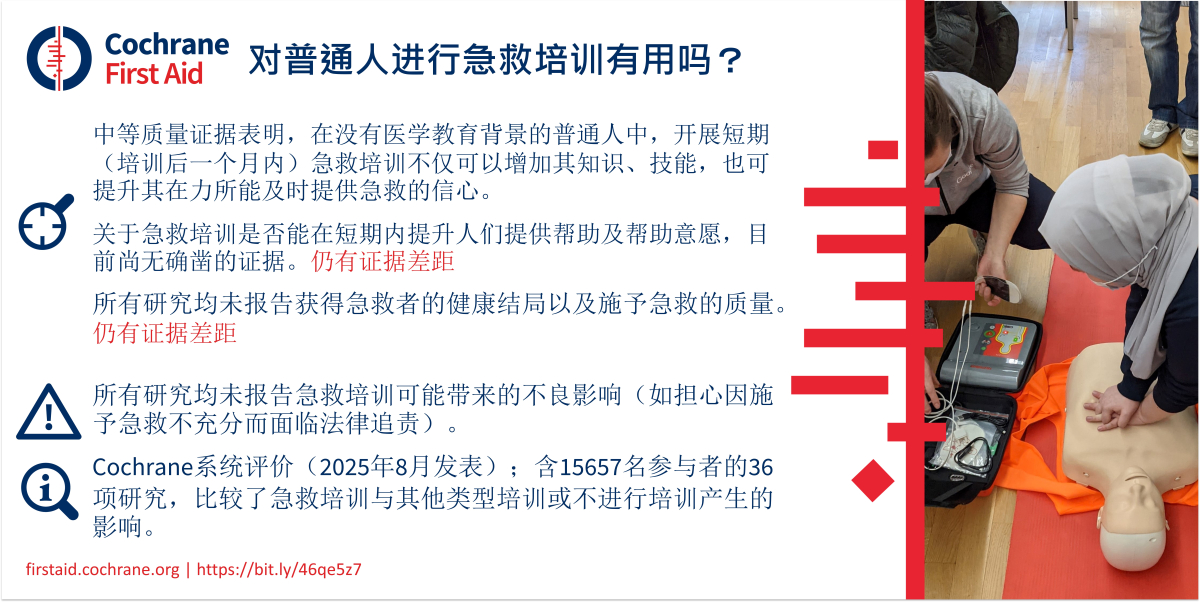 Cochrane First Aid

对普通人进行急救培训有用吗？

中等质量证据表明，在没有医学教育背景的普通人中，开展短期（培训后一个月内）急救培训不仅可以增加其知识、技能，也可提升其在力所能及时提供急救的信心。

关于急救培训是否能在短期内提升人们提供帮助及帮助意愿，目前尚无确凿的证据。仍有证据差距

所有研究均未报告获得急救者的健康结局以及施予急救的质量。仍有证据差距

所有研究均未报告急救培训可能带来的不良影响（如担心因施予急救不充分而面临法律追责）。

Cochrane系统评价（2025年8月发表）；含15657名参与者的36项研究，比较了急救培训与其他类型培训或不进行培训产生的影响。

firstaid.cochrane.org | https://bit.ly/46qe5z7